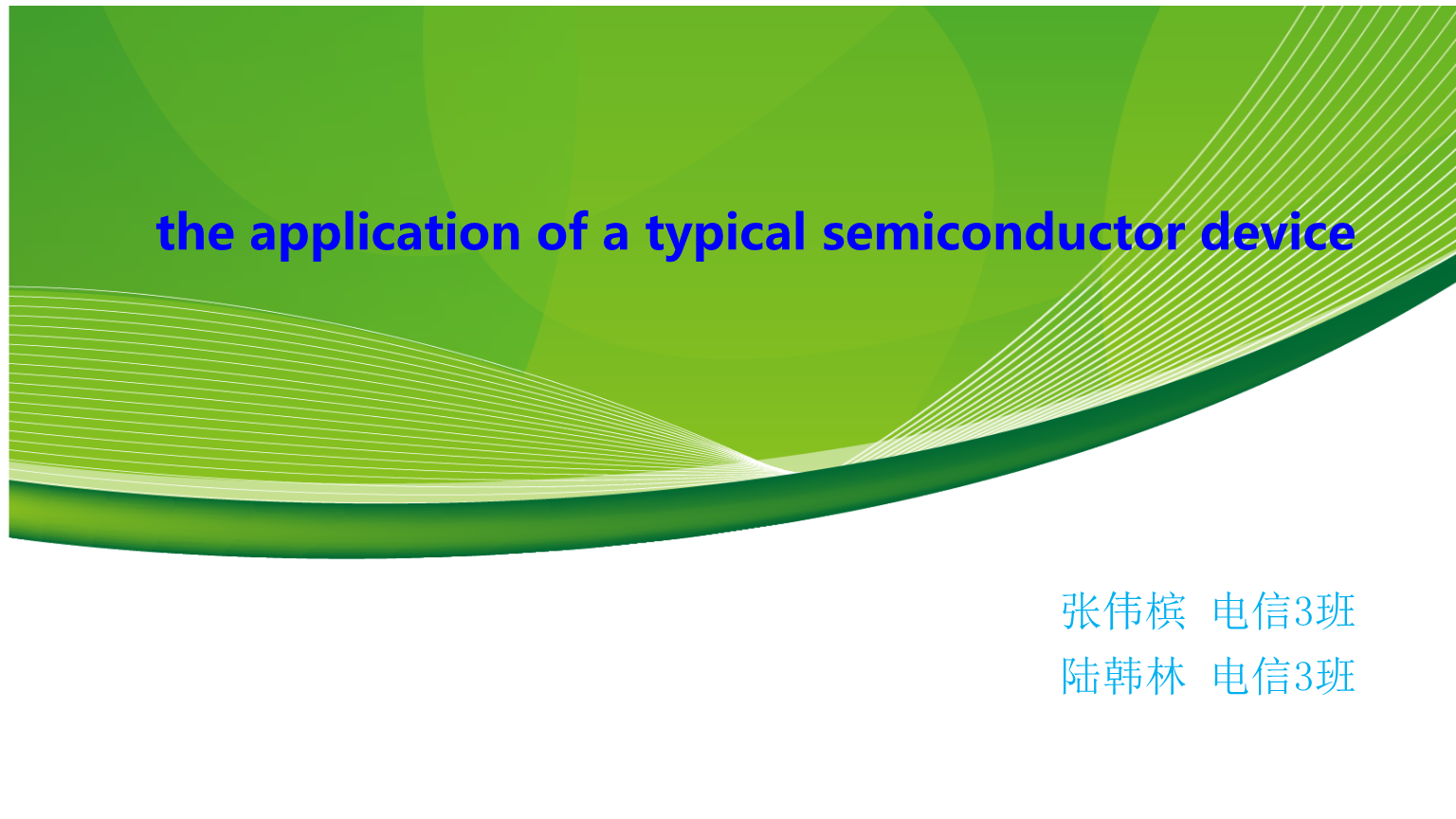 the application of a typical semiconductor device

张伟槟 电信3班
陆韩林 电信3班